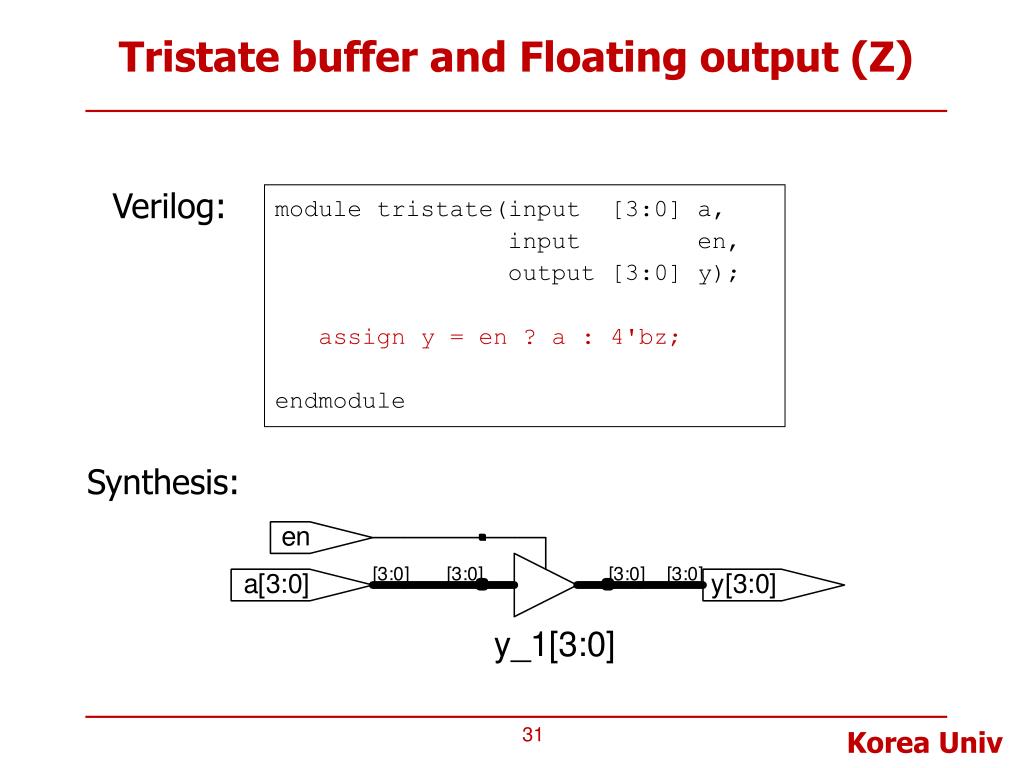 Tristate buffer and Floating output (Z)

Verilog:

module tristate(input [3:0] a,
                input       en,
                output [3:0] y);

   assign y = en ? a : 4'bz;

endmodule

Synthesis:

en
a[3:0]
[3:0]
[3:0]
[3:0]
[3:0]
y[3:0]
y_1[3:0]

31

Korea Univ